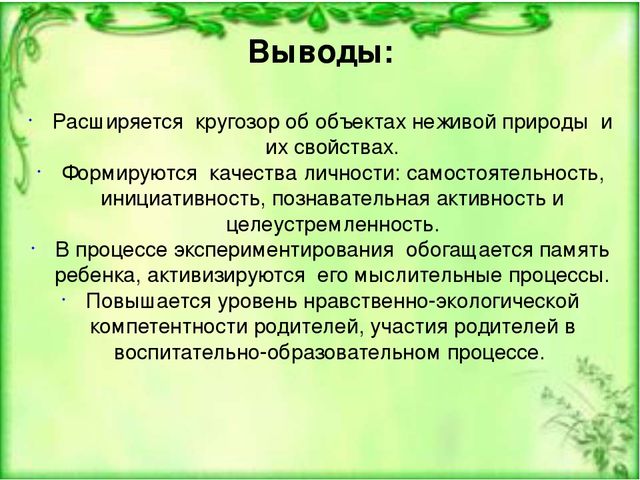 Выводы:

· Расширяется кругозор об объектах неживой природы и их свойствах.
· Формируются качества личности: самостоятельность, инициативность, познавательная активность и целеустремленность.
· В процессе экспериментирования обогащается память ребенка, активизируются его мыслительные процессы.
· Повышается уровень нравственно-экологической компетентности родителей, участия родителей в воспитательно-образовательном процессе.